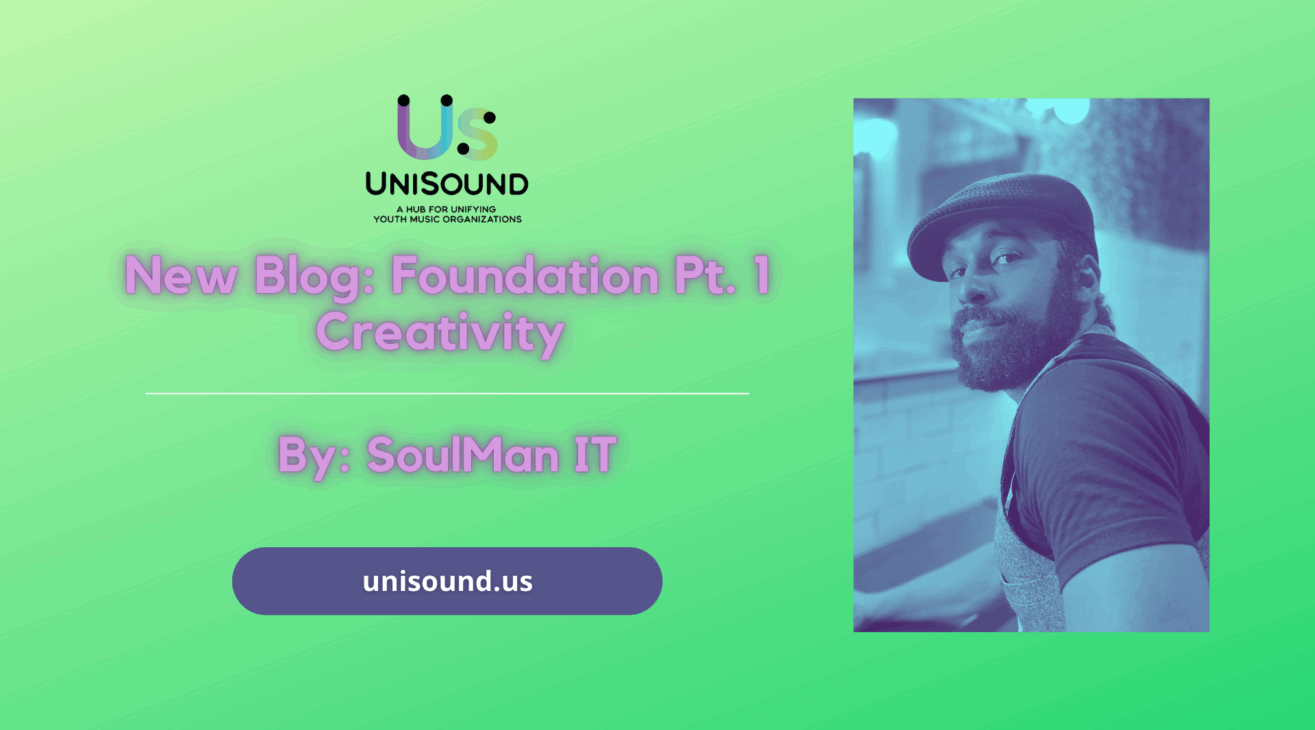 Us
UNISOUND
A HUB FOR UNIFYING YOUTH MUSIC ORGANIZATIONS

New Blog: Foundation Pt. 1 Creativity

By: SoulMan IT

unisound.us